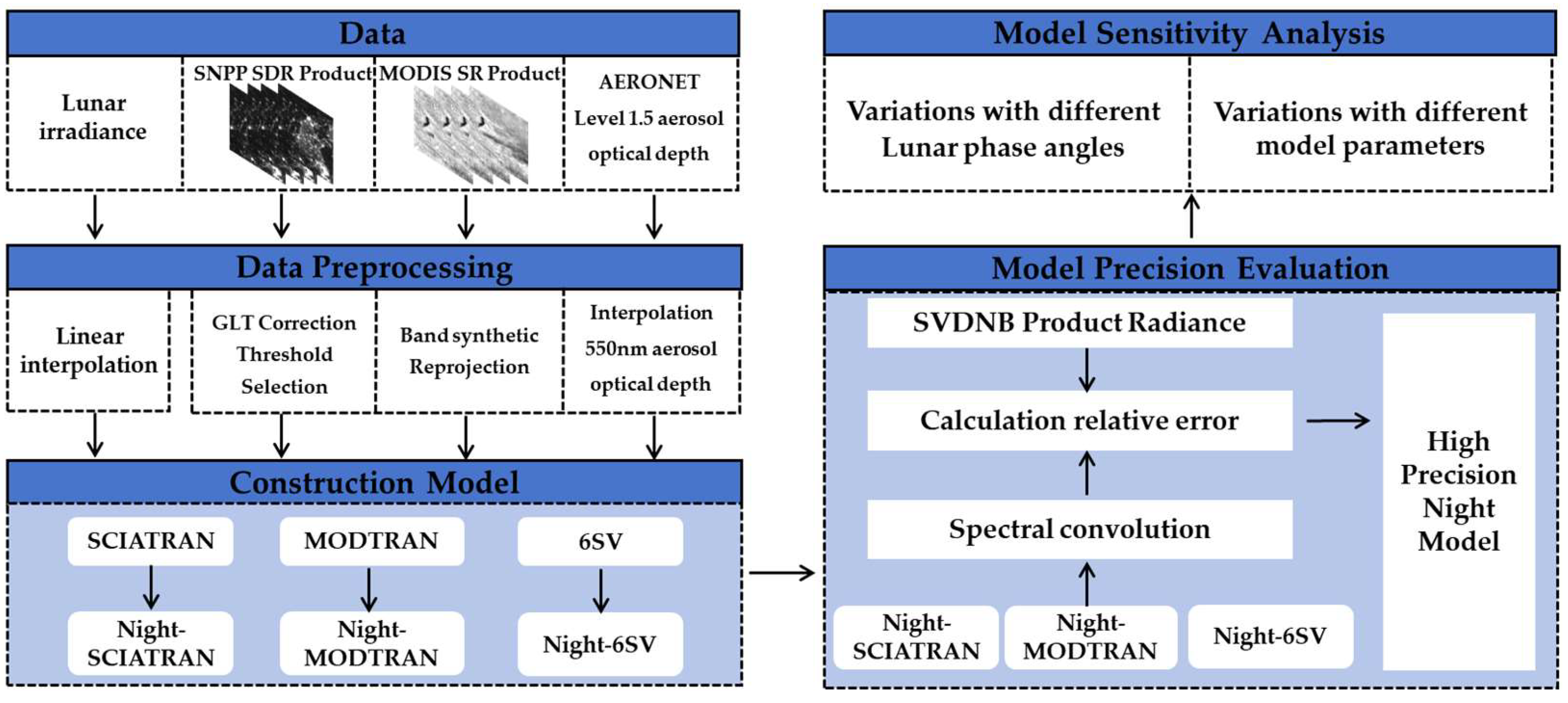 Data

Lunar irradiance

SNPP SDR Product

MODIS SR Product

AERONET Level 1.5 aerosol optical depth

Data Preprocessing

Linear interpolation

GLT Correction Threshold Selection

Band synthetic Reprojection

Interpolation 550nm aerosol optical depth

Construction Model

SCIATRAN

MODTRAN

6SV

Night-SCIATRAN

Night-MODTRAN

Night-6SV

Model Sensitivity Analysis

Variations with different Lunar phase angles

Variations with different model parameters

Model Precision Evaluation

SVDNB Product Radiance

Calculation relative error

Spectral convolution

Night-SCIATRAN

Night-MODTRAN

Night-6SV

High Precision Night Model